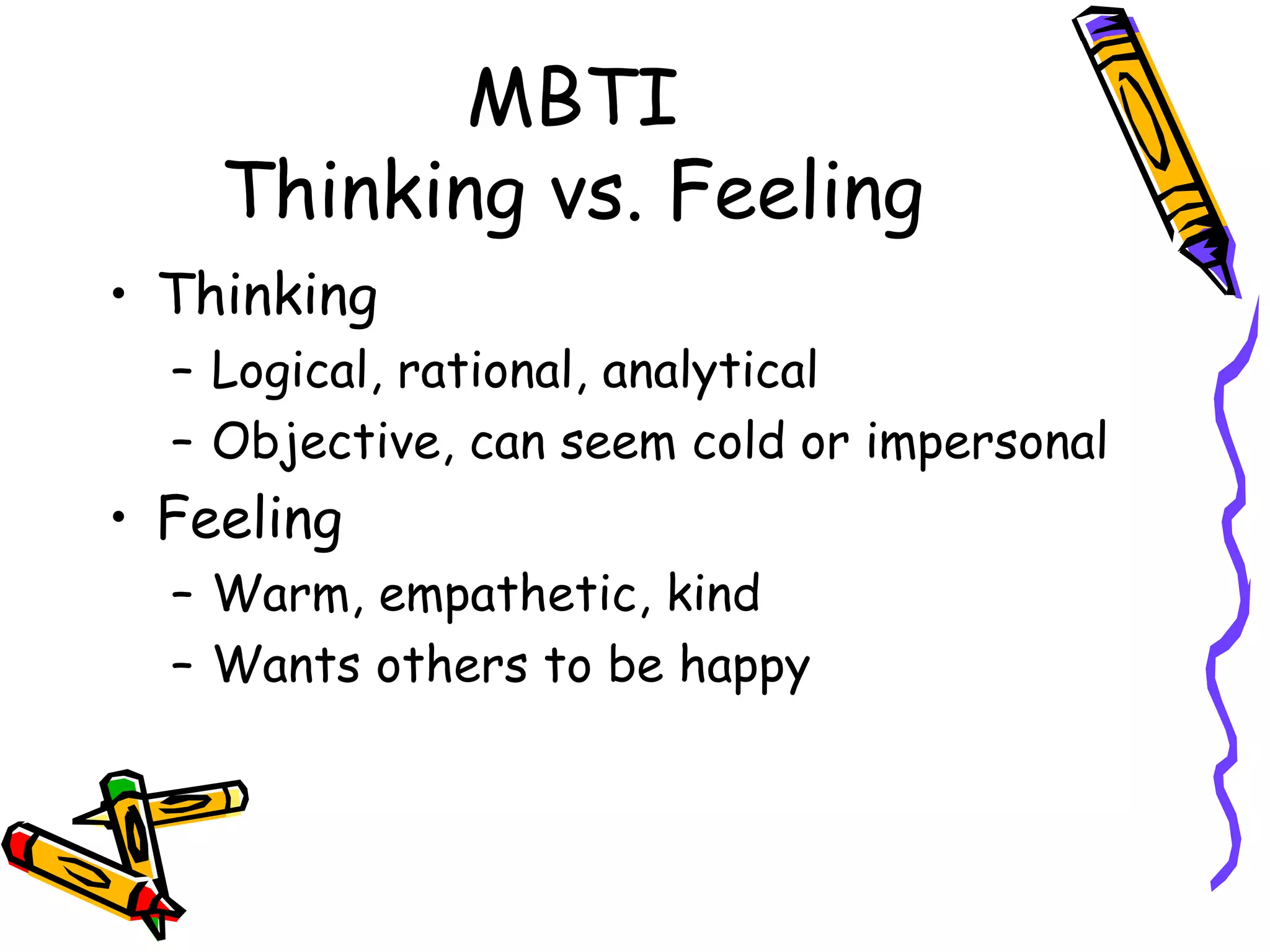 MBTI
Thinking vs. Feeling

• Thinking
– Logical, rational, analytical
– Objective, can seem cold or impersonal
• Feeling
– Warm, empathetic, kind
– Wants others to be happy